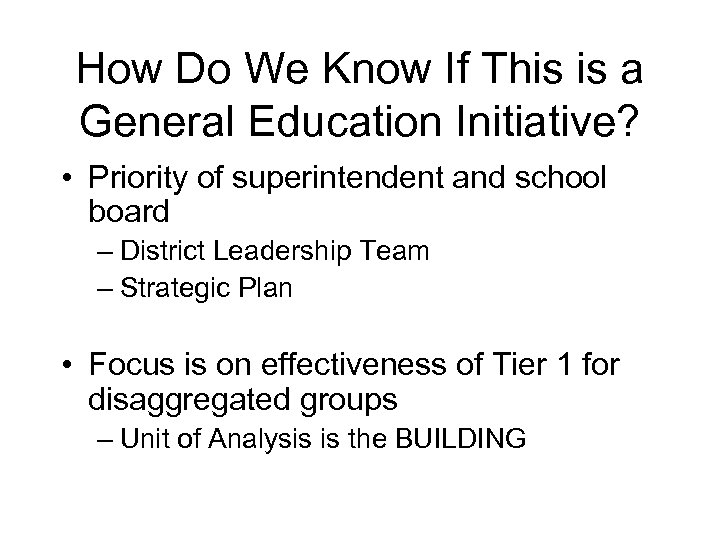 How Do We Know If This is a General Education Initiative?

• Priority of superintendent and school board
– District Leadership Team
– Strategic Plan

• Focus is on effectiveness of Tier 1 for disaggregated groups
– Unit of Analysis is the BUILDING